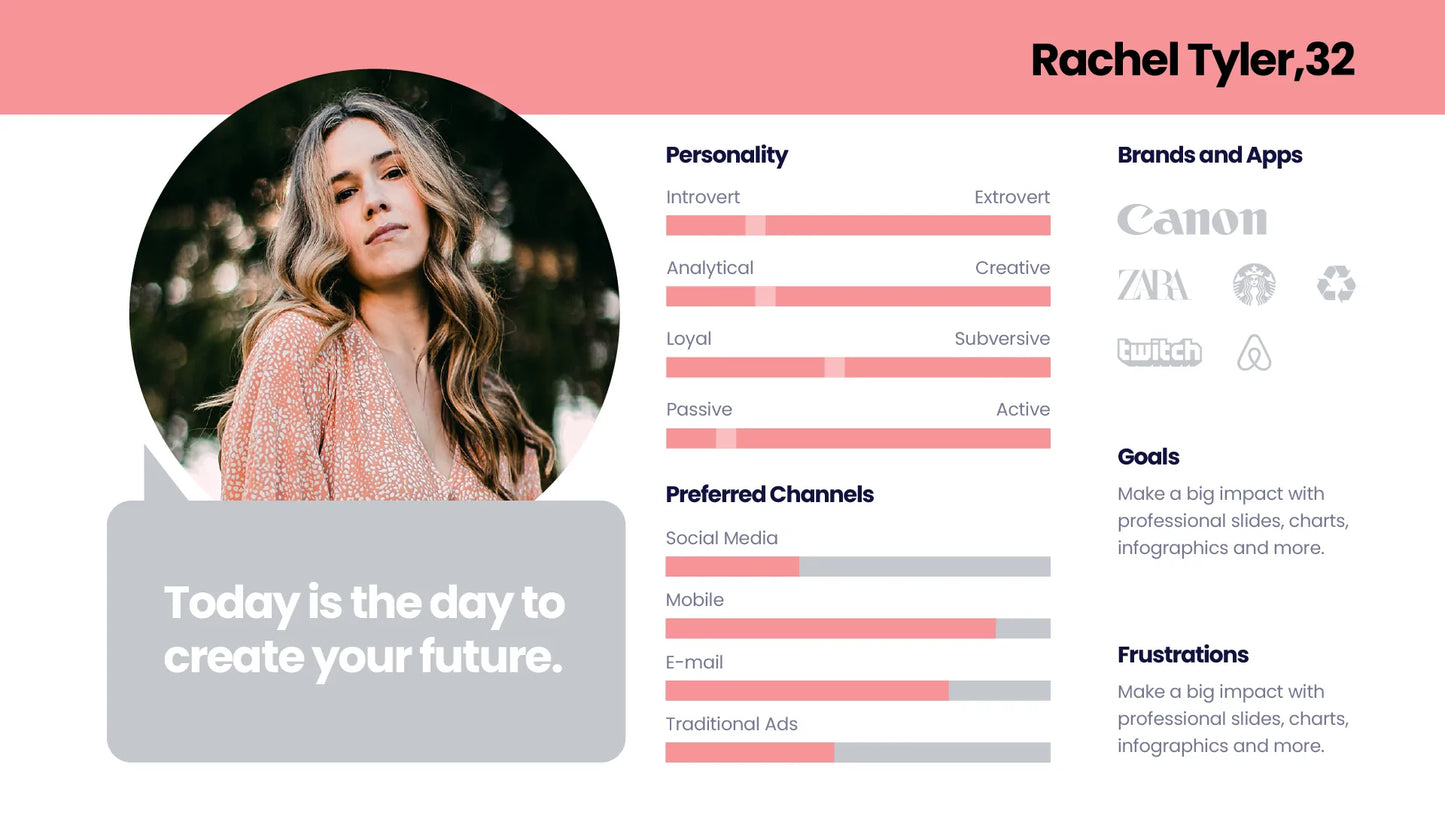 Rachel Tyler,32

Today is the day to create your future.

Personality

Introvert Extrovert

Analytical Creative

Loyal Subversive

Passive Active

Preferred Channels

Social Media

Mobile

E-mail

Traditional Ads

Brands and Apps

Canon

ZARA

twitch

Goals

Make a big impact with professional slides, charts, infographics and more.

Frustrations

Make a big impact with professional slides, charts, infographics and more.